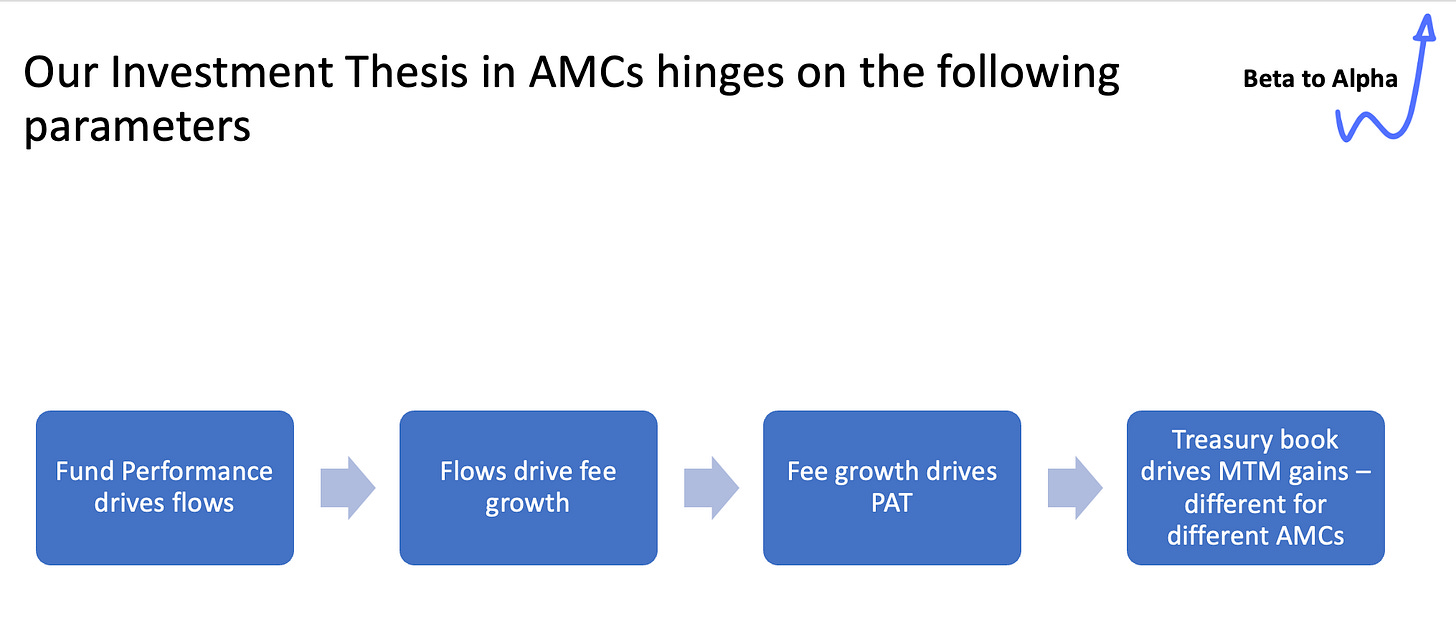 Our Investment Thesis in AMCs hinges on the following parameters

Beta to Alpha

Fund Performance drives flows

Flows drive fee growth

Fee growth drives PAT

Treasury book drives MTM gains – different for different AMCs